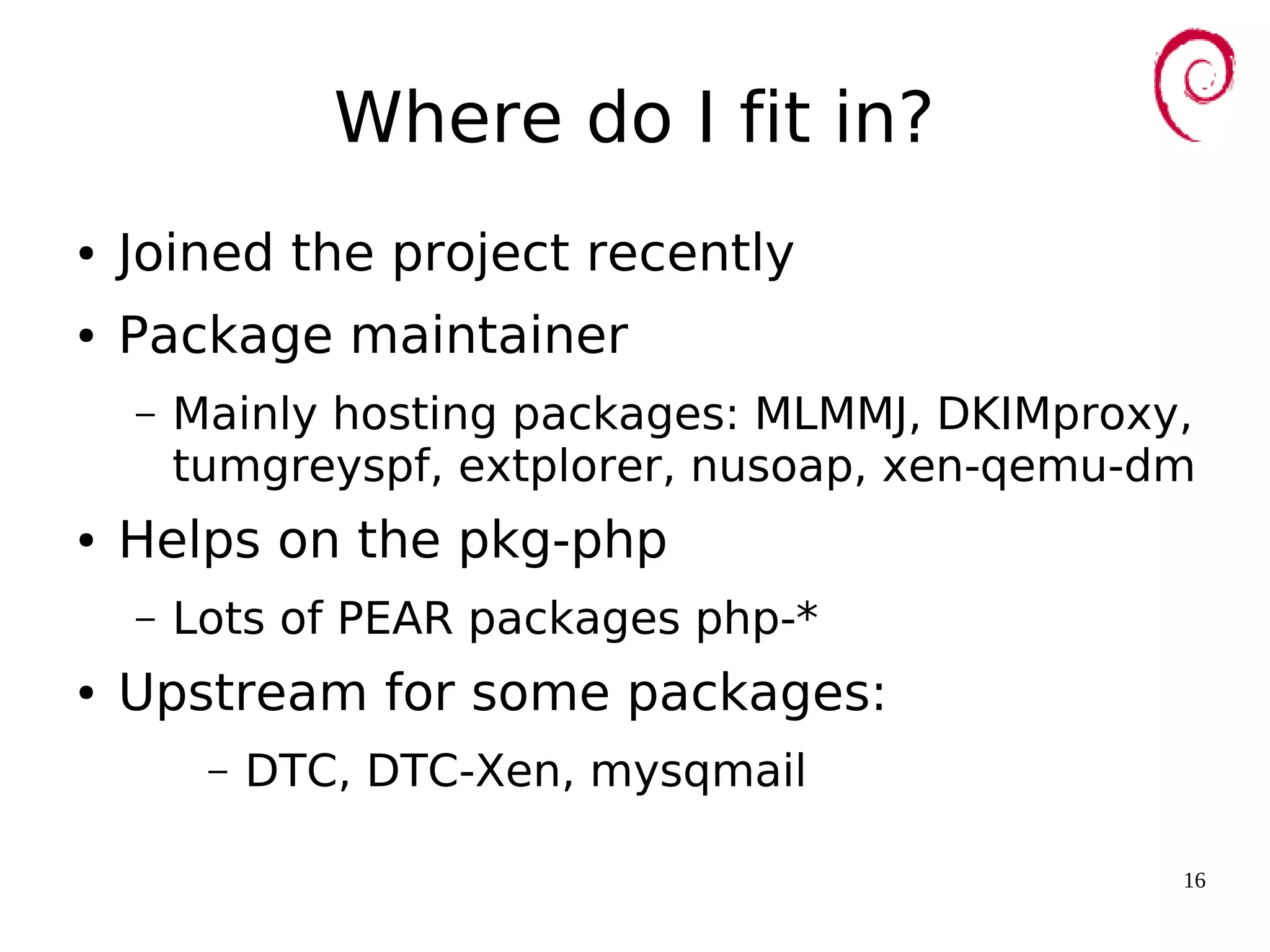 Where do I fit in?

• Joined the project recently

• Package maintainer

– Mainly hosting packages: MLMMJ, DKIMproxy, tumgreyspf, extplorer, nusoap, xen-qemu-dm

• Helps on the pkg-php

– Lots of PEAR packages php-*

• Upstream for some packages:

– DTC, DTC-Xen, mysqmail

16